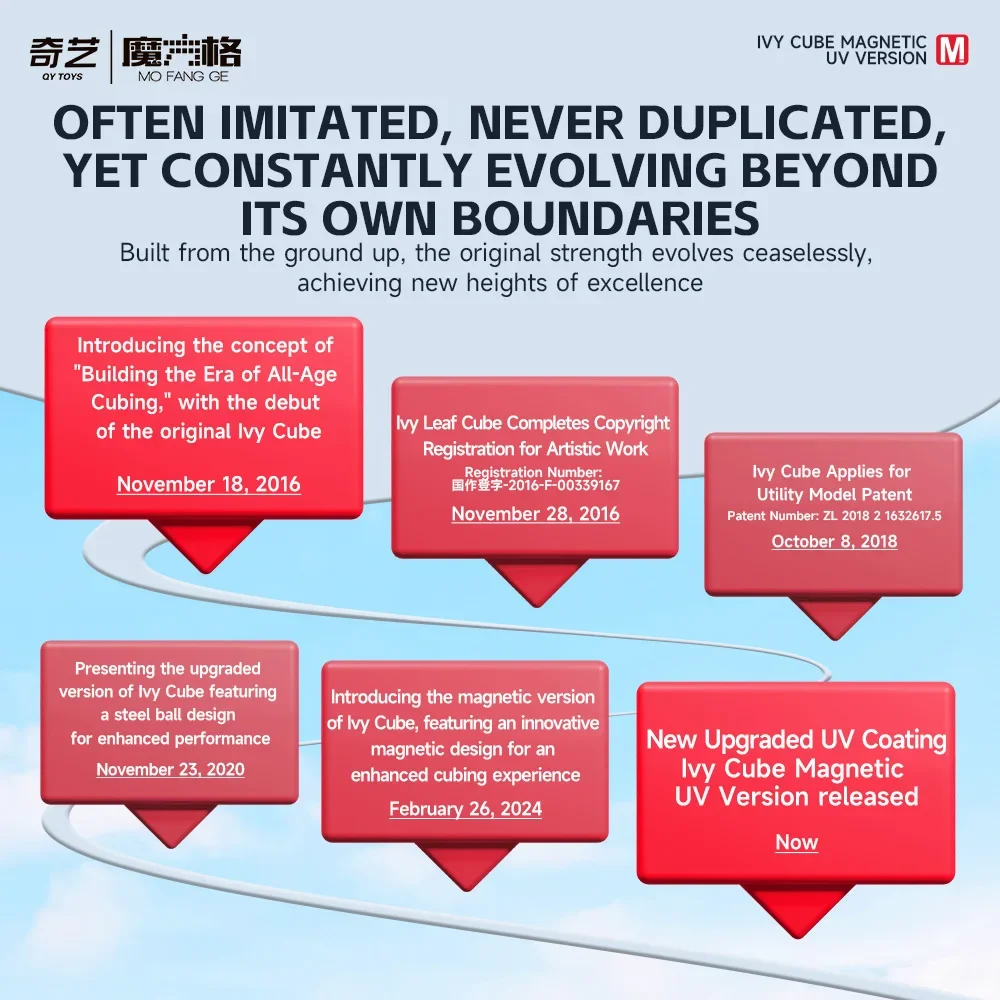 奇艺
QY TOYS
魔方格
MO FANG GE

IVY CUBE MAGNETIC
UV VERSION
M

OFTEN IMITATED, NEVER DUPLICATED, YET CONSTANTLY EVOLVING BEYOND ITS OWN BOUNDARIES

Built from the ground up, the original strength evolves ceaselessly, achieving new heights of excellence

Introducing the concept of "Building the Era of All-Age Cubing," with the debut of the original Ivy Cube

November 18, 2016

Ivy Leaf Cube Completes Copyright Registration for Artistic Work

Registration Number:
国作登字-2016-F-00339167

November 28, 2016

Ivy Cube Applies for Utility Model Patent

Patent Number: ZL 2018 2 1632617.5

October 8, 2018

Presenting the upgraded version of Ivy Cube featuring a steel ball design for enhanced performance

November 23, 2020

Introducing the magnetic version of Ivy Cube, featuring an innovative magnetic design for an enhanced cubing experience

February 26, 2024

New Upgraded UV Coating Ivy Cube Magnetic UV Version released

Now